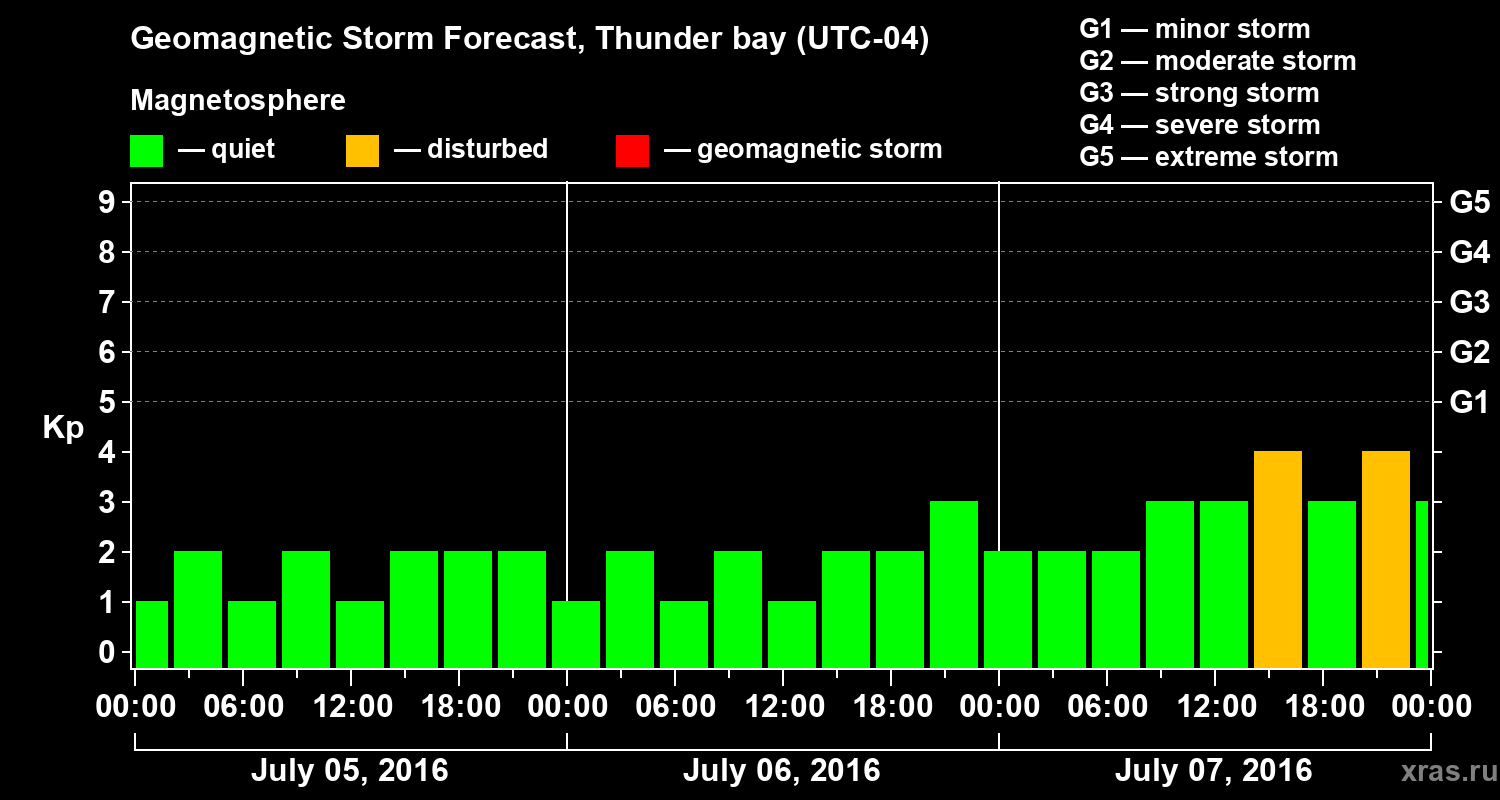 Geomagnetic Storm Forecast, Thunder bay (UTC-04)

Magnetosphere

— quiet — disturbed — geomagnetic storm

G1 — minor storm
G2 — moderate storm
G3 — strong storm
G4 — severe storm
G5 — extreme storm

Kp

9
8
7
6
5
4
3
2
1
0

G5
G4
G3
G2
G1

00:00 06:00 12:00 18:00 00:00 06:00 12:00 18:00 00:00 06:00 12:00 18:00 00:00

July 05, 2016 July 06, 2016 July 07, 2016

xras.ru